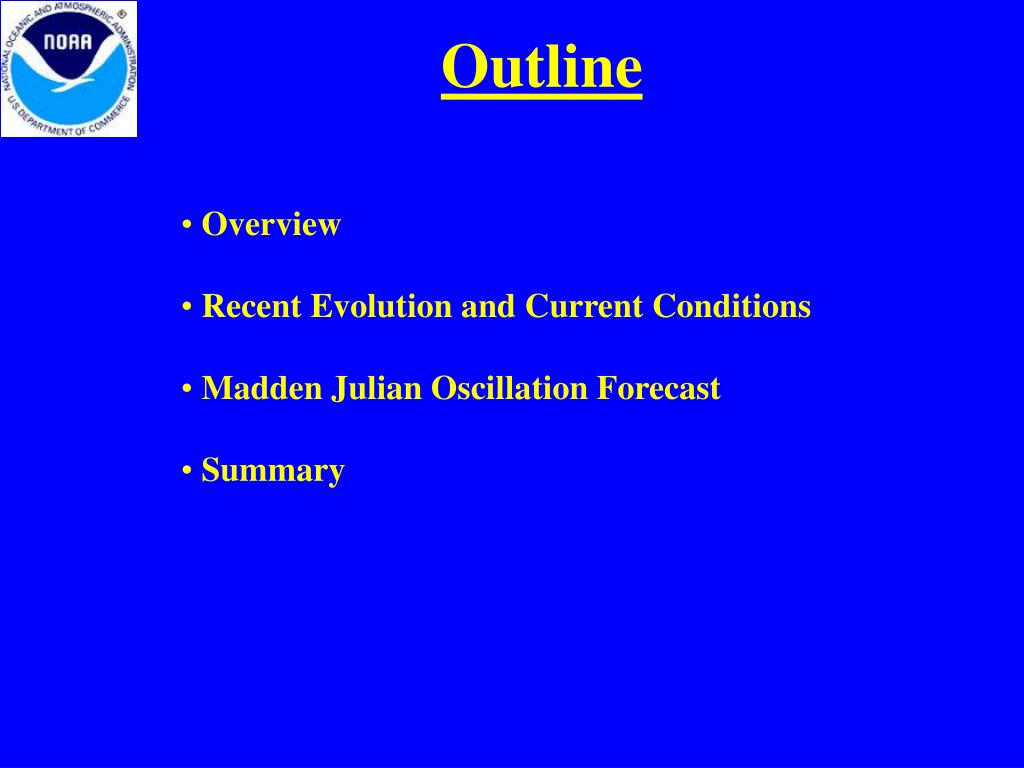 NATIONAL OCEANIC AND ATMOSPHERIC ADMINISTRATION
NOAA
U.S. DEPARTMENT OF COMMERCE

Outline

• Overview

• Recent Evolution and Current Conditions

• Madden Julian Oscillation Forecast

• Summary